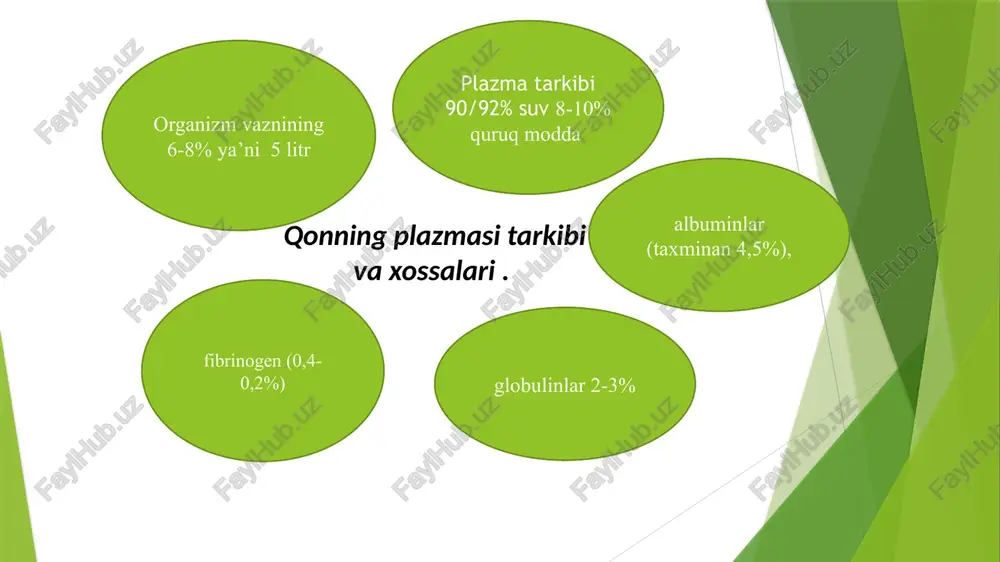 Organizm vaznining 6-8% ya'ni 5 litr

Plazma tarkibi 90/92% suv 8-10% quruq modda

albuminlar (taxminan 4,5%),

Qonning plazmasi tarkibi va xossalari .

fibrinogen (0,4-0,2%)

globulinlar 2-3%

FaylHub.uz